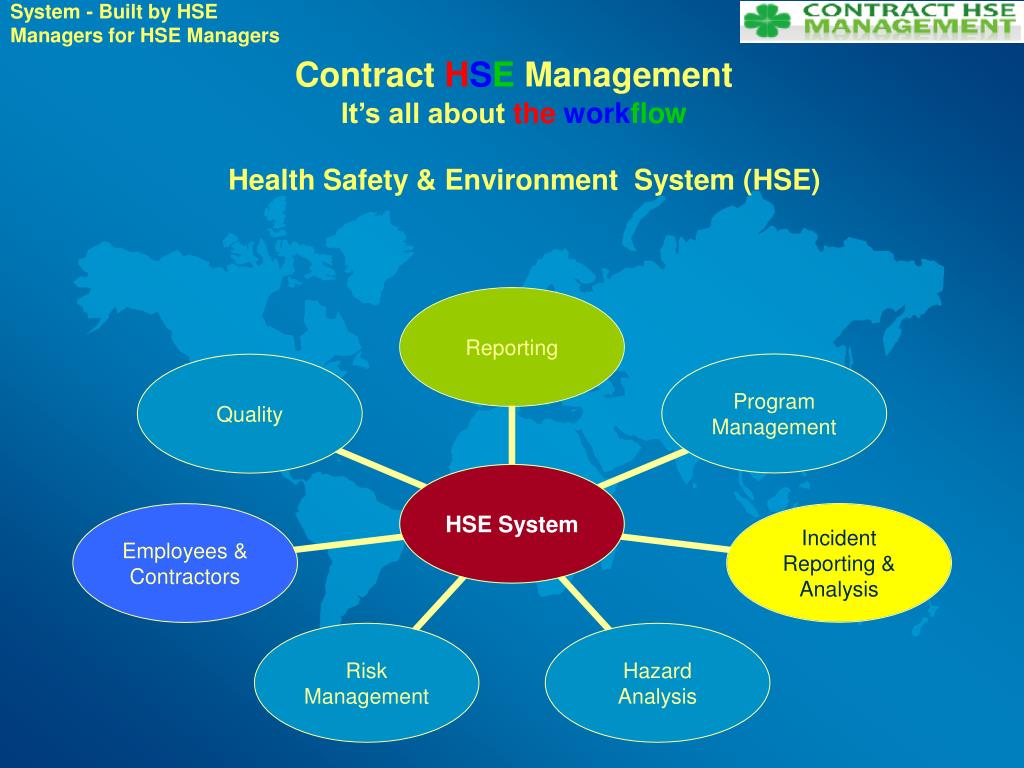 System - Built by HSE Managers for HSE Managers

CONTRACT HSE MANAGEMENT

Contract HSE Management
It's all about the workflow

Health Safety & Environment System (HSE)

Reporting

Quality

Program Management

HSE System

Employees & Contractors

Incident Reporting & Analysis

Risk Management

Hazard Analysis